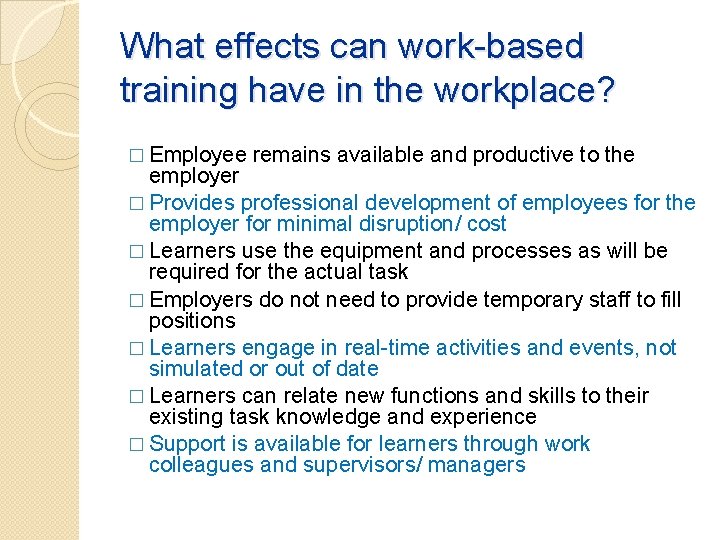 What effects can work-based training have in the workplace?

□ Employee remains available and productive to the employer
□ Provides professional development of employees for the employer for minimal disruption/ cost
□ Learners use the equipment and processes as will be required for the actual task
□ Employers do not need to provide temporary staff to fill positions
□ Learners engage in real-time activities and events, not simulated or out of date
□ Learners can relate new functions and skills to their existing task knowledge and experience
□ Support is available for learners through work colleagues and supervisors/ managers